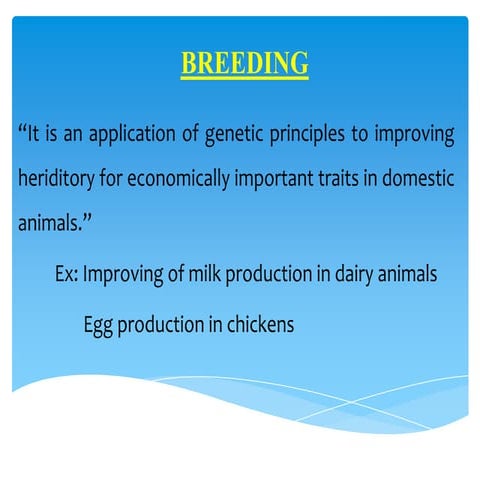 BREEDING

“It is an application of genetic principles to improving heriditory for economically important traits in domestic animals.”

Ex: Improving of milk production in dairy animals

Egg production in chickens